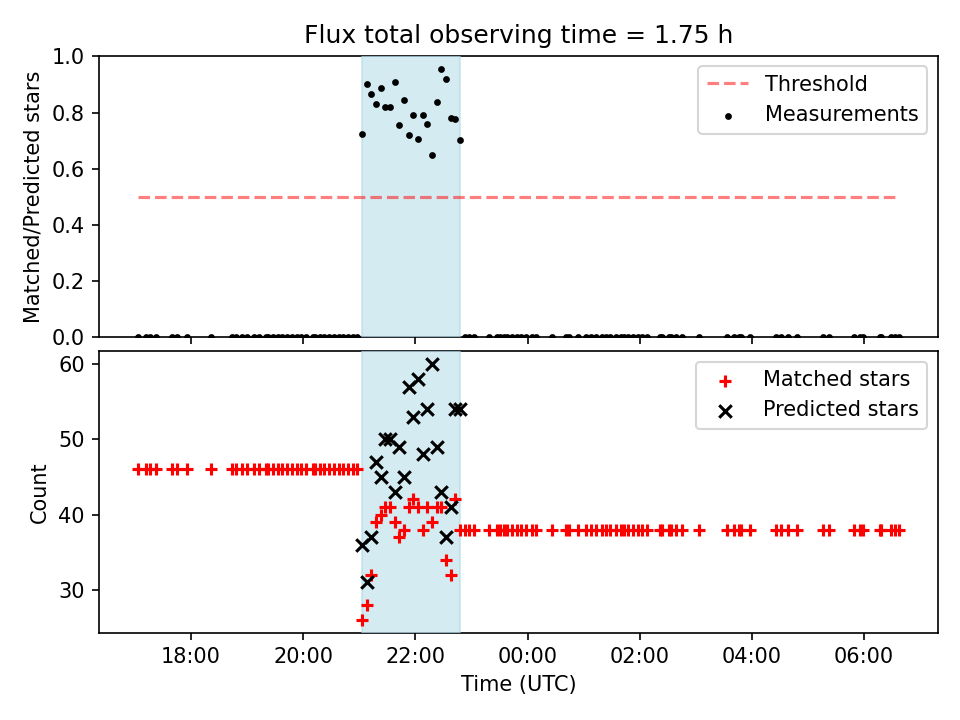 Flux total observing time = 1.75 h

Matched/Predicted stars

1.0
0.8
0.6
0.4
0.2
0.0

Threshold
Measurements

Count

60
50
40
30

Matched stars
Predicted stars

18:00
20:00
22:00
00:00
02:00
04:00
06:00

Time (UTC)